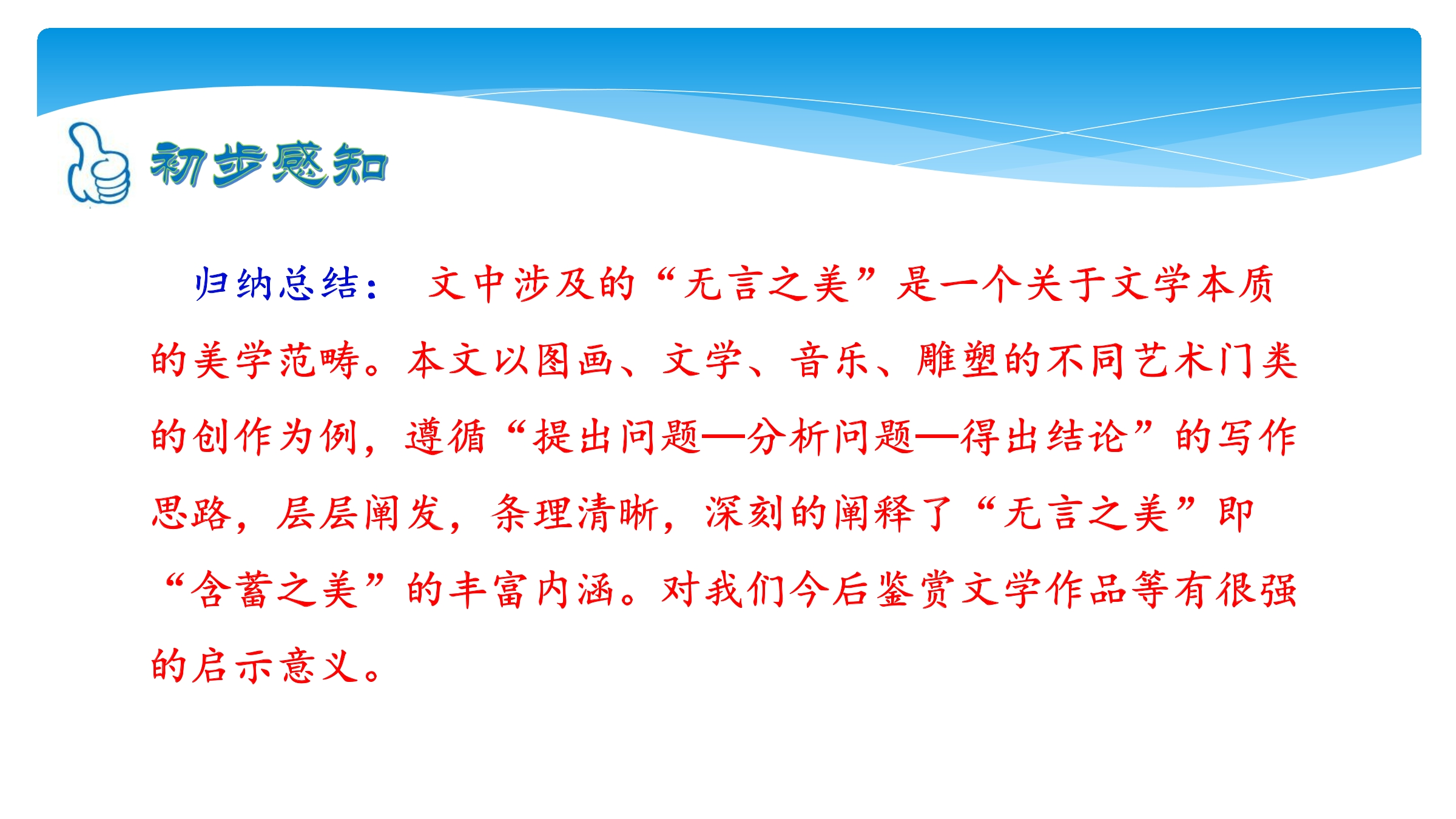 初步感知

归纳总结： 文中涉及的“无言之美”是一个关于文学本质的美学范畴。本文以图画、文学、音乐、雕塑的不同艺术门类的创作为例，遵循“提出问题—分析问题—得出结论”的写作思路，层层阐发，条理清晰，深刻的阐释了“无言之美”即“含蓄之美”的丰富内涵。对我们今后鉴赏文学作品等有很强的启示意义。